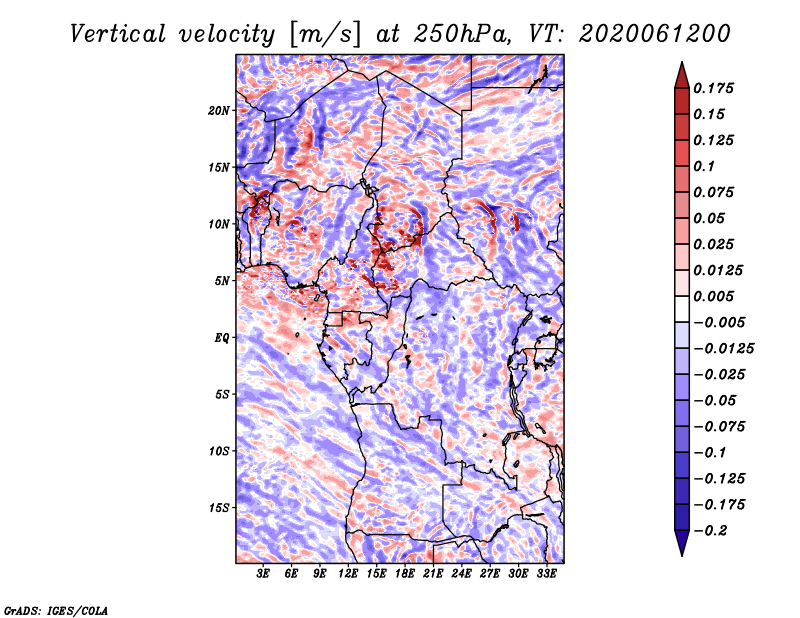 Vertical velocity [m/s] at 250hPa, VT: 2020061200

20N
15N
10N
5N
EQ
5S
10S
15S

3E 6E 9E 12E 15E 18E 21E 24E 27E 30E 33E

0.175
0.15
0.125
0.1
0.075
0.05
0.025
0.0125
0.005
−0.005
−0.0125
−0.025
−0.05
−0.075
−0.1
−0.125
−0.175
−0.2

GrADS: IGES/COLA